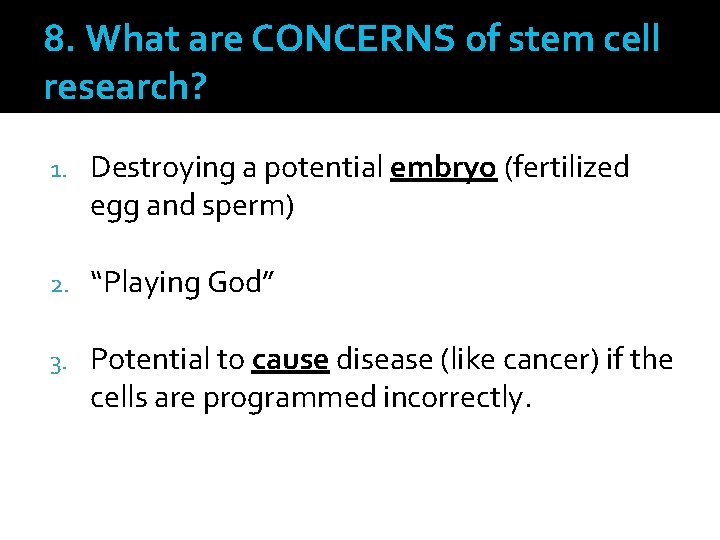 8. What are CONCERNS of stem cell research?

1. Destroying a potential embryo (fertilized egg and sperm)

2. “Playing God”

3. Potential to cause disease (like cancer) if the cells are programmed incorrectly.